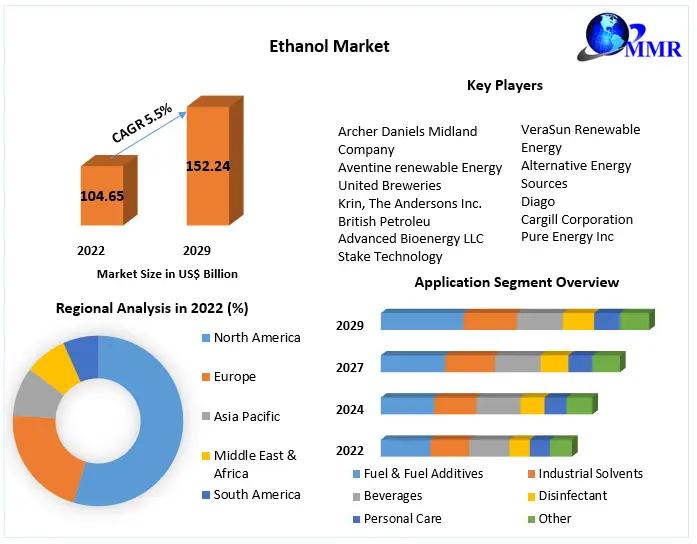 Ethanol Market

MMR

CAGR 5.5%

104.65

152.24

2022

2029

Market Size in US$ Billion

Key Players

Archer Daniels Midland Company
Aventine renewable Energy
United Breweries
Krin, The Andersons Inc.
British Petroleu
Advanced Bioenergy LLC
Stake Technology

VeraSun Renewable Energy
Alternative Energy Sources
Diago
Cargill Corporation
Pure Energy Inc

Regional Analysis in 2022 (%)

North America
Europe
Asia Pacific
Middle East & Africa
South America

Application Segment Overview

2029
2027
2024
2022

Fuel & Fuel Additives
Industrial Solvents
Beverages
Disinfectant
Personal Care
Other